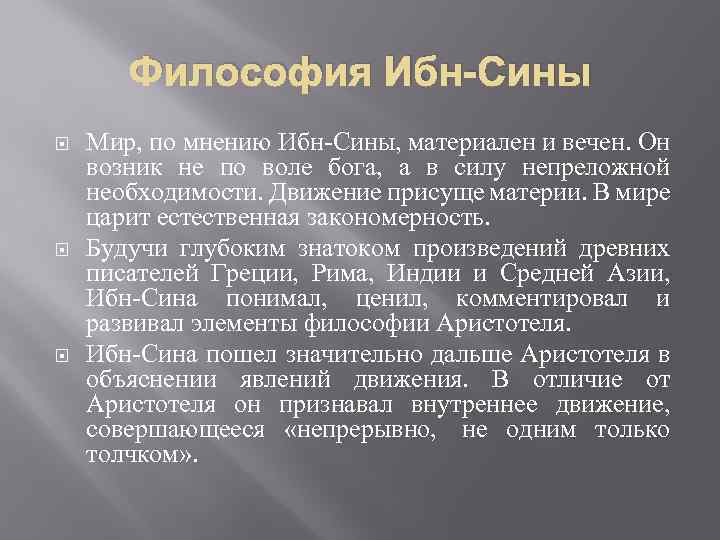 Философия Ибн-Сины

Мир, по мнению Ибн-Сины, материален и вечен. Он возник не по воле бога, а в силу непреложной необходимости. Движение присуще материи. В мире царит естественная закономерность.

Будучи глубоким знатоком произведений древних писателей Греции, Рима, Индии и Средней Азии, Ибн-Сина понимал, ценил, комментировал и развивал элементы философии Аристотеля.

Ибн-Сина пошел значительно дальше Аристотеля в объяснении явлений движения. В отличие от Аристотеля он признавал внутреннее движение, совершающееся «непрерывно, не одним только толчком».